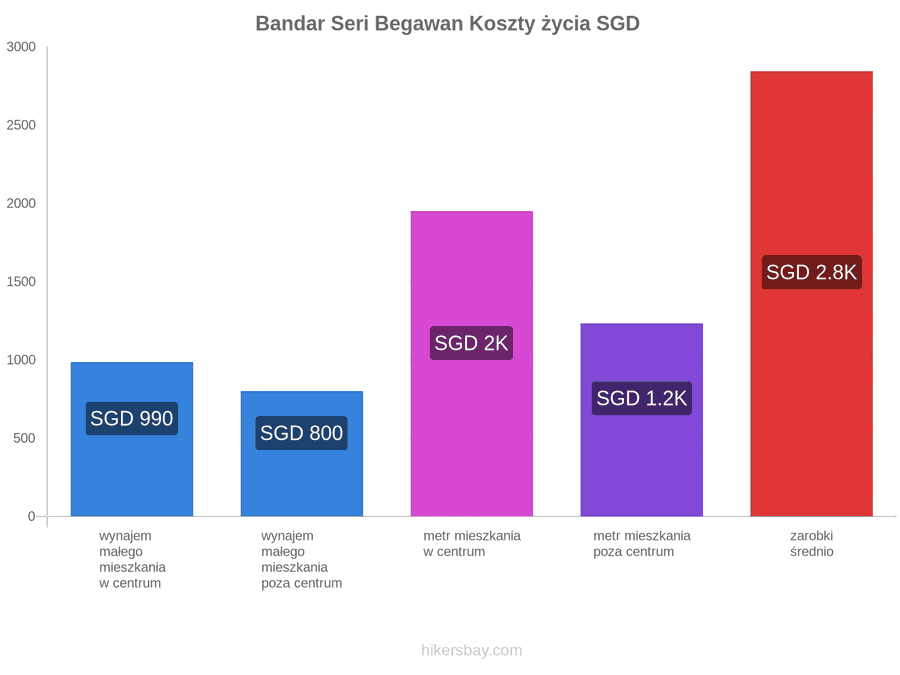 Bandar Seri Begawan Koszty życia SGD

3000
2500
2000
1500
1000
500
0

SGD 990
SGD 800
SGD 2K
SGD 1.2K
SGD 2.8K

wynajem małego mieszkania w centrum
wynajem małego mieszkania poza centrum
metr mieszkania w centrum
metr mieszkania poza centrum
zarobki średnio

hikersbay.com